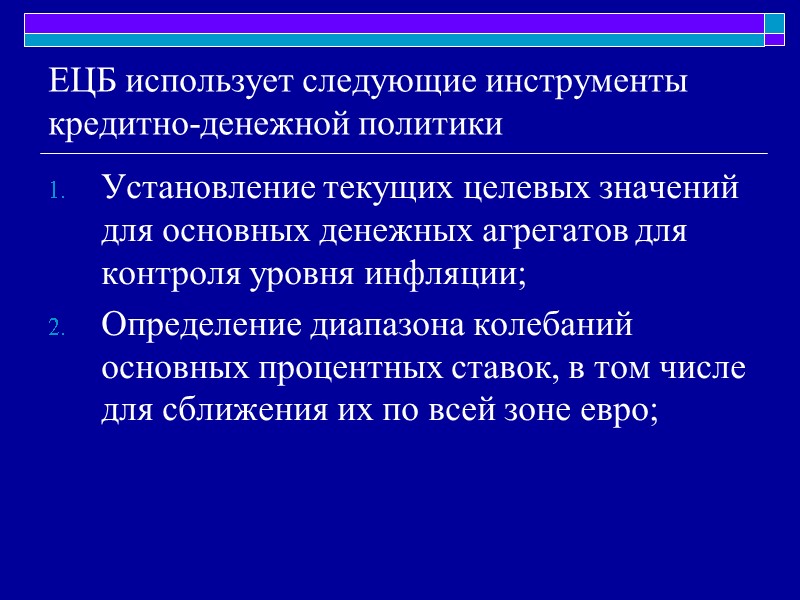 ЕЦБ использует следующие инструменты кредитно-денежной политики

1. Установление текущих целевых значений для основных денежных агрегатов для контроля уровня инфляции;
2. Определение диапазона колебаний основных процентных ставок, в том числе для сближения их по всей зоне евро;